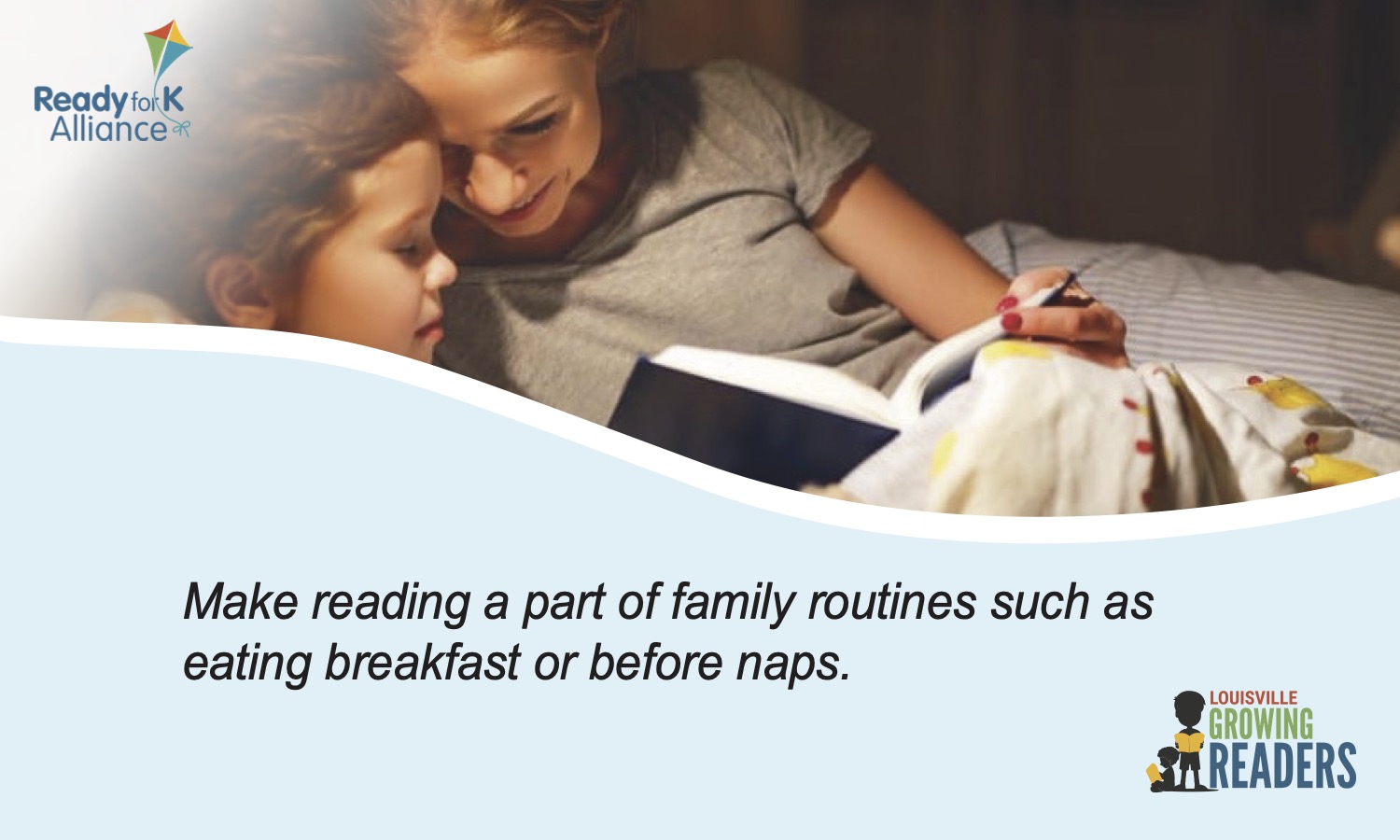 Ready for K Alliance

Make reading a part of family routines such as eating breakfast or before naps.

LOUISVILLE GROWING READERS